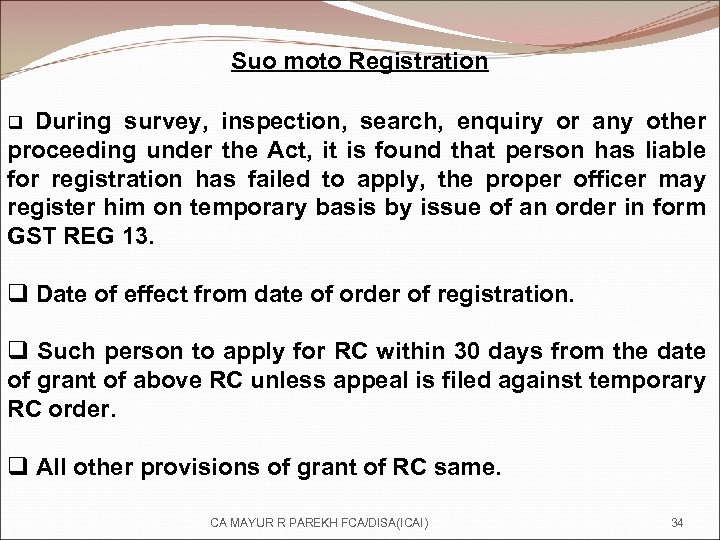 Suo moto Registration

❑ During survey, inspection, search, enquiry or any other proceeding under the Act, it is found that person has liable for registration has failed to apply, the proper officer may register him on temporary basis by issue of an order in form GST REG 13.

❑ Date of effect from date of order of registration.

❑ Such person to apply for RC within 30 days from the date of grant of above RC unless appeal is filed against temporary RC order.

❑ All other provisions of grant of RC same.

CA MAYUR R PAREKH FCA/DISA(ICAI)

34